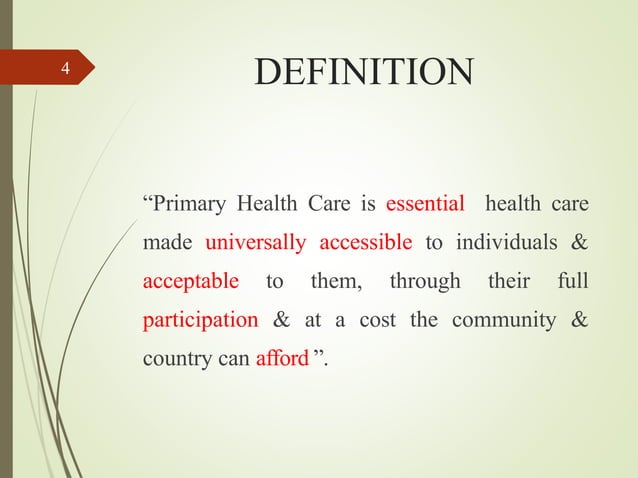 4

DEFINITION

“Primary Health Care is essential health care made universally accessible to individuals & acceptable to them, through their full participation & at a cost the community & country can afford ”.